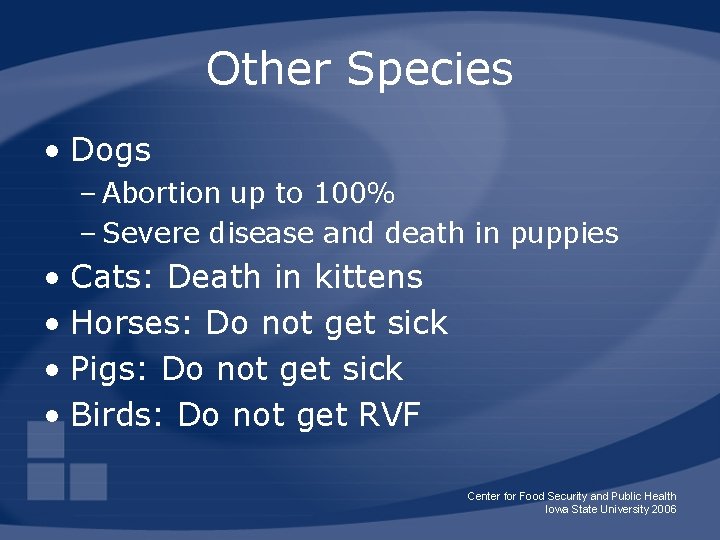 Other Species

• Dogs
– Abortion up to 100%
– Severe disease and death in puppies
• Cats: Death in kittens
• Horses: Do not get sick
• Pigs: Do not get sick
• Birds: Do not get RVF

Center for Food Security and Public Health
Iowa State University 2006